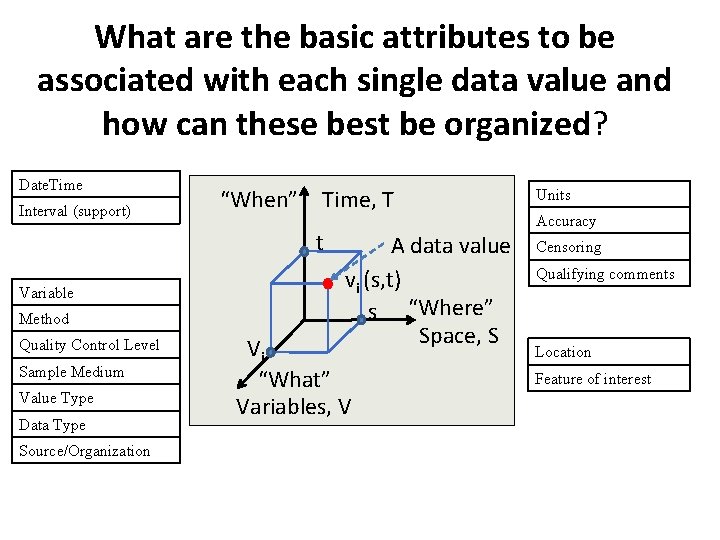 What are the basic attributes to be associated with each single data value and how can these best be organized?

DateTime
Interval (support)

Variable
Method
Quality Control Level
Sample Medium
Value Type
Data Type
Source/Organization

"When" Time, T
t
A data value
$v_i(s,t)$
s
"Where" Space, S
$V_i$
"What" Variables, V

Units
Accuracy
Censoring
Qualifying comments

Location
Feature of interest